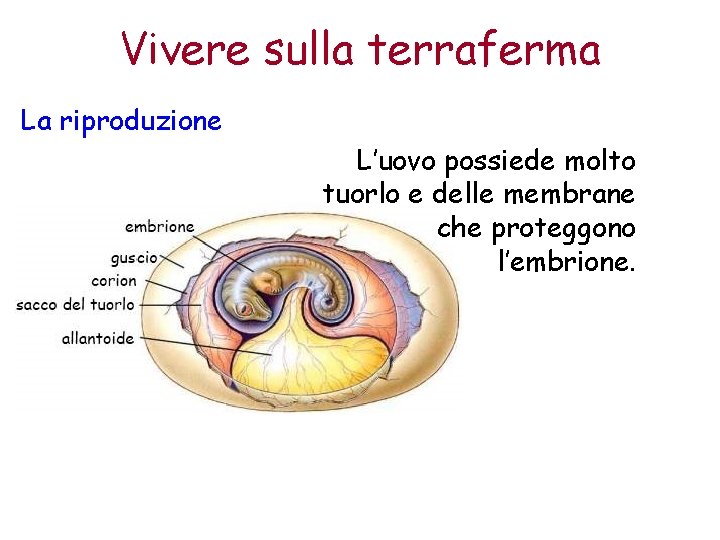 Vivere sulla terraferma

La riproduzione

L'uovo possiede molto tuorlo e delle membrane che proteggono l'embrione.

embrione
guscio
corion
sacco del tuorlo
allantoide